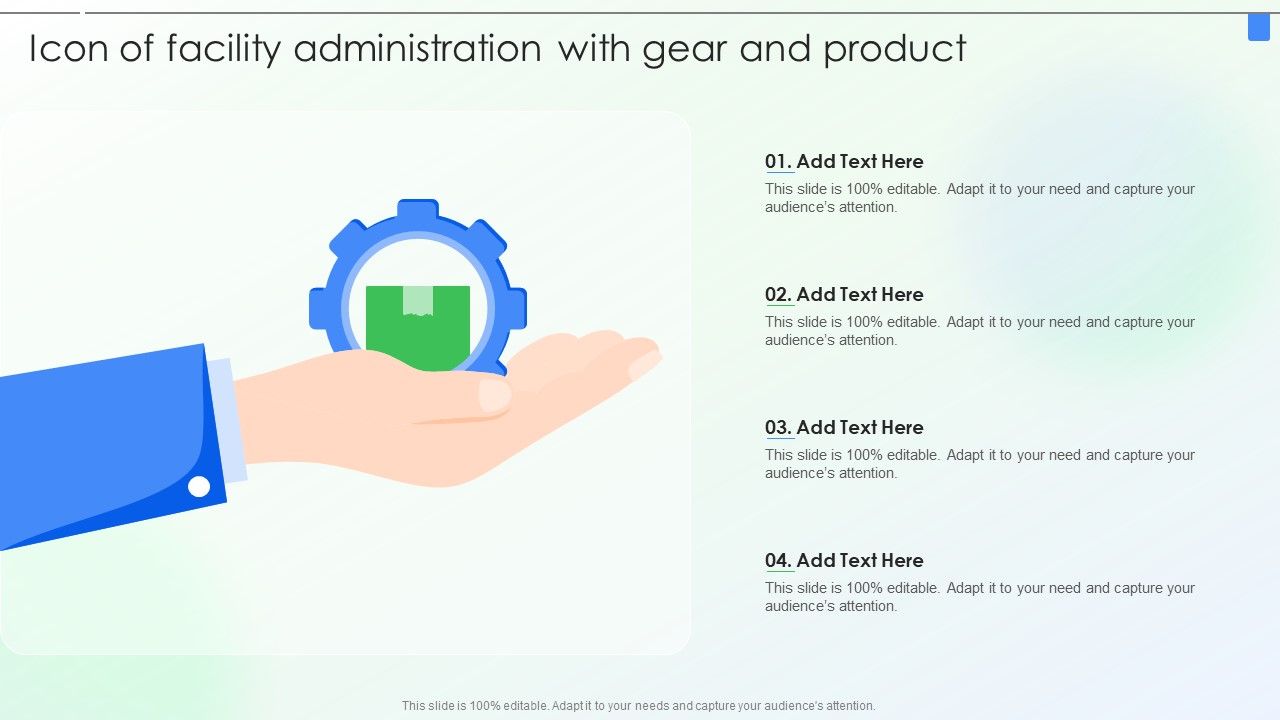 Icon of facility administration with gear and product

01. Add Text Here
This slide is 100% editable. Adapt it to your need and capture your audience's attention.

02. Add Text Here
This slide is 100% editable. Adapt it to your need and capture your audience's attention.

03. Add Text Here
This slide is 100% editable. Adapt it to your need and capture your audience's attention.

04. Add Text Here
This slide is 100% editable. Adapt it to your need and capture your audience's attention.

This slide is 100% editable. Adapt it to your needs and capture your audience's attention.